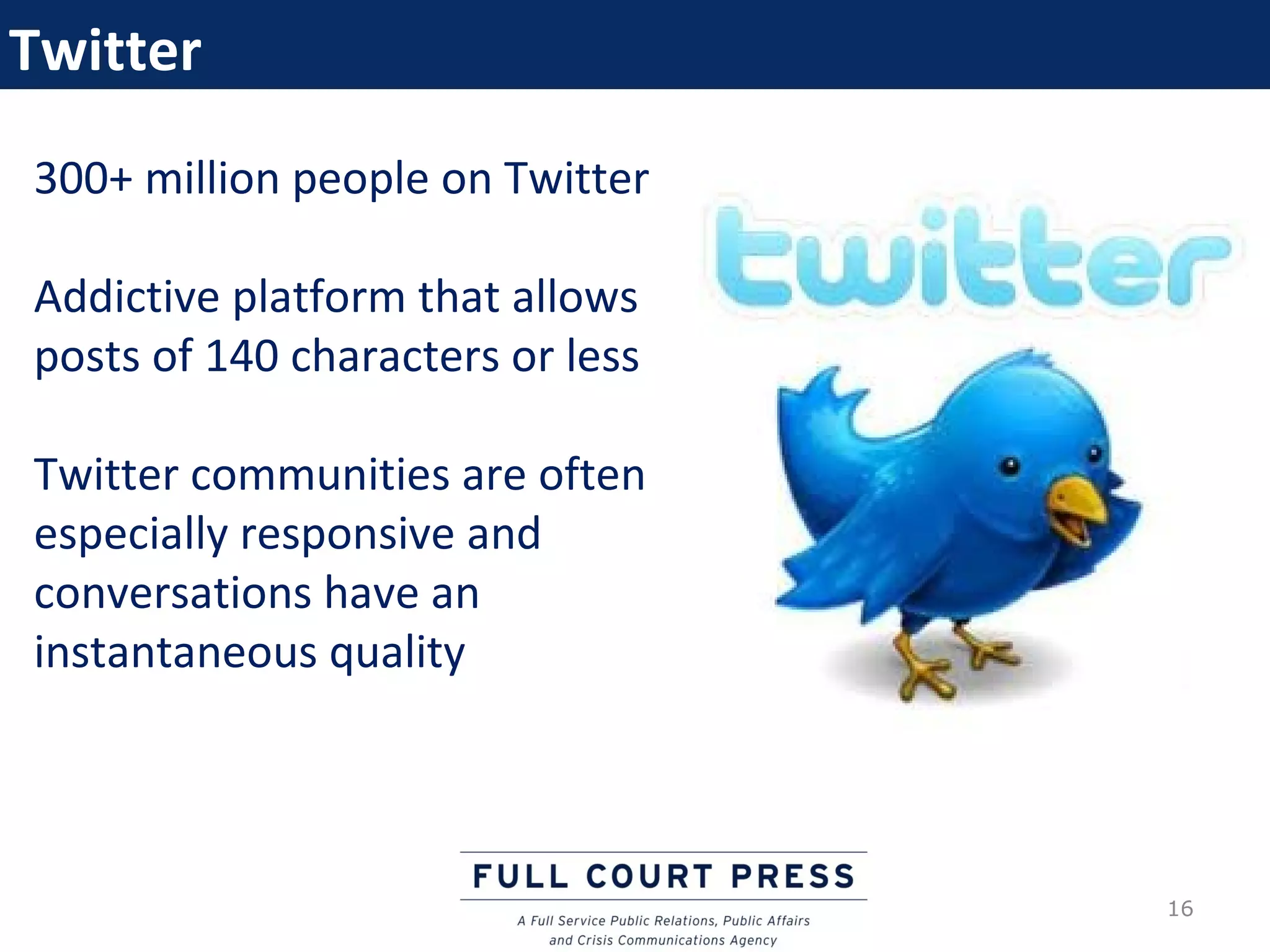 Twitter

300+ million people on Twitter

Addictive platform that allows posts of 140 characters or less

Twitter communities are often especially responsive and conversations have an instantaneous quality

twitter

FULL COURT PRESS

A Full Service Public Relations, Public Affairs and Crisis Communications Agency

16